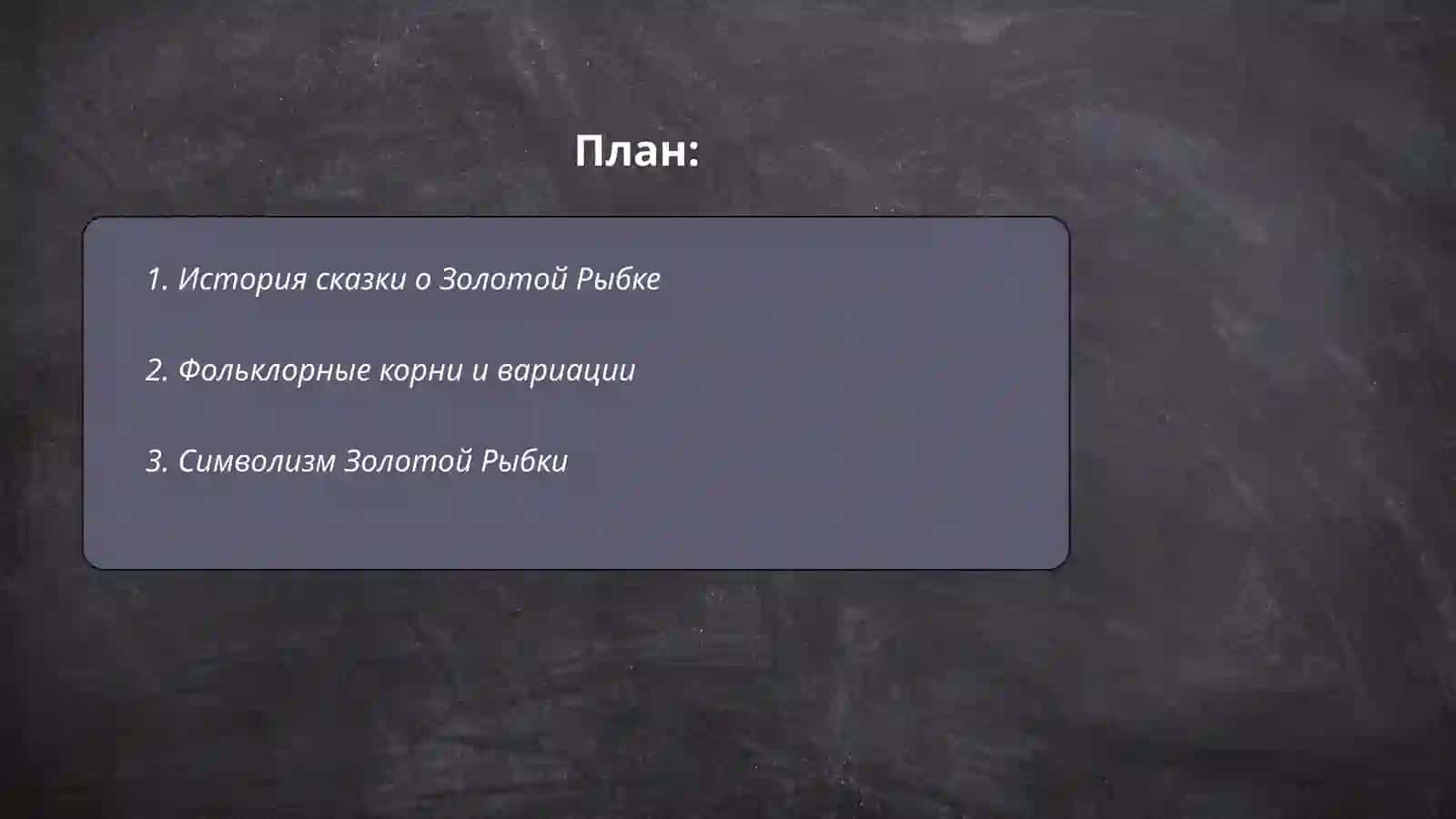 План:

1. История сказки о Золотой Рыбке

2. Фольклорные корни и вариации

3. Символизм Золотой Рыбки